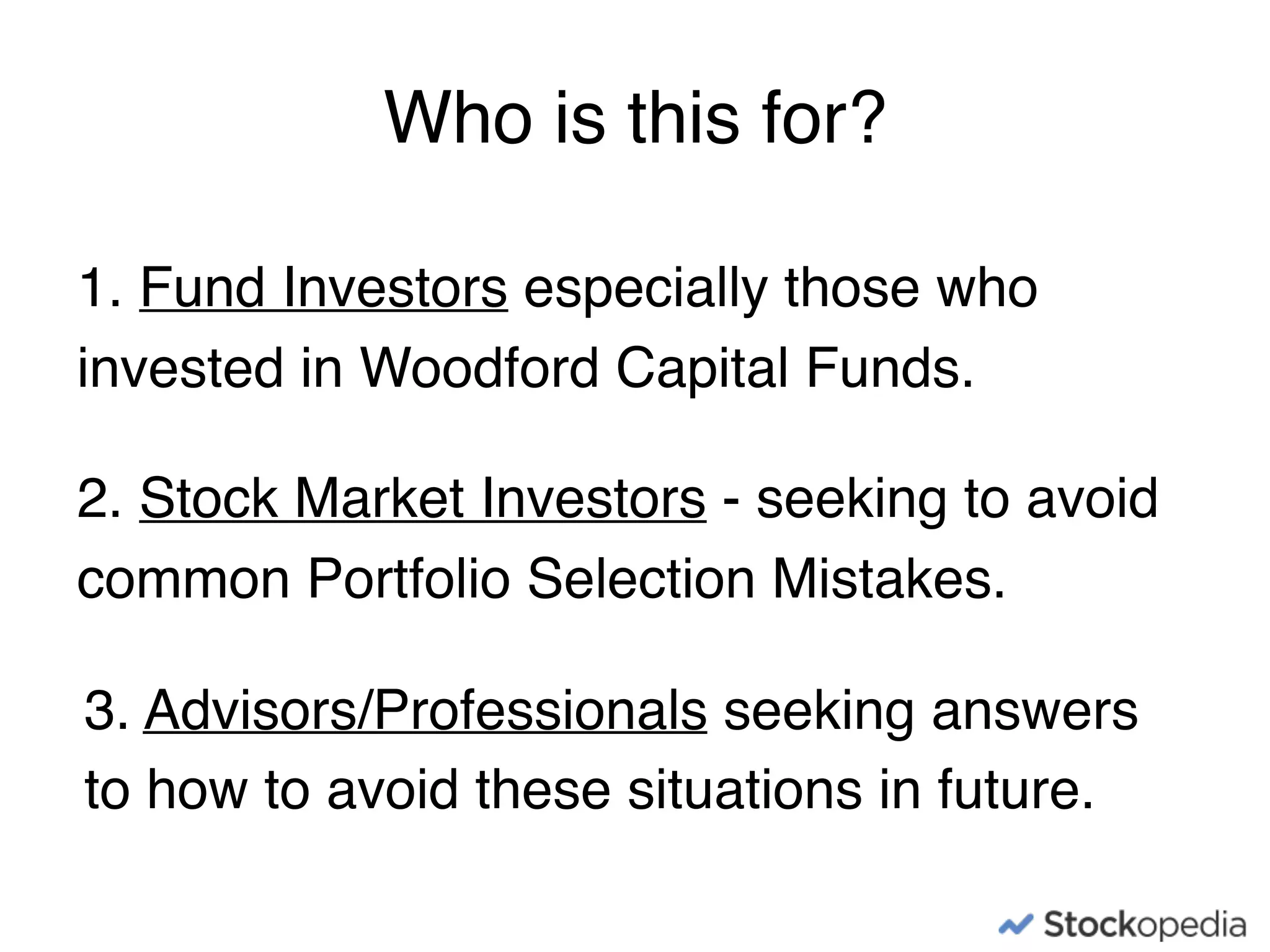 Who is this for?

1. Fund Investors especially those who invested in Woodford Capital Funds.

2. Stock Market Investors - seeking to avoid common Portfolio Selection Mistakes.

3. Advisors/Professionals seeking answers to how to avoid these situations in future.

Stockopedia